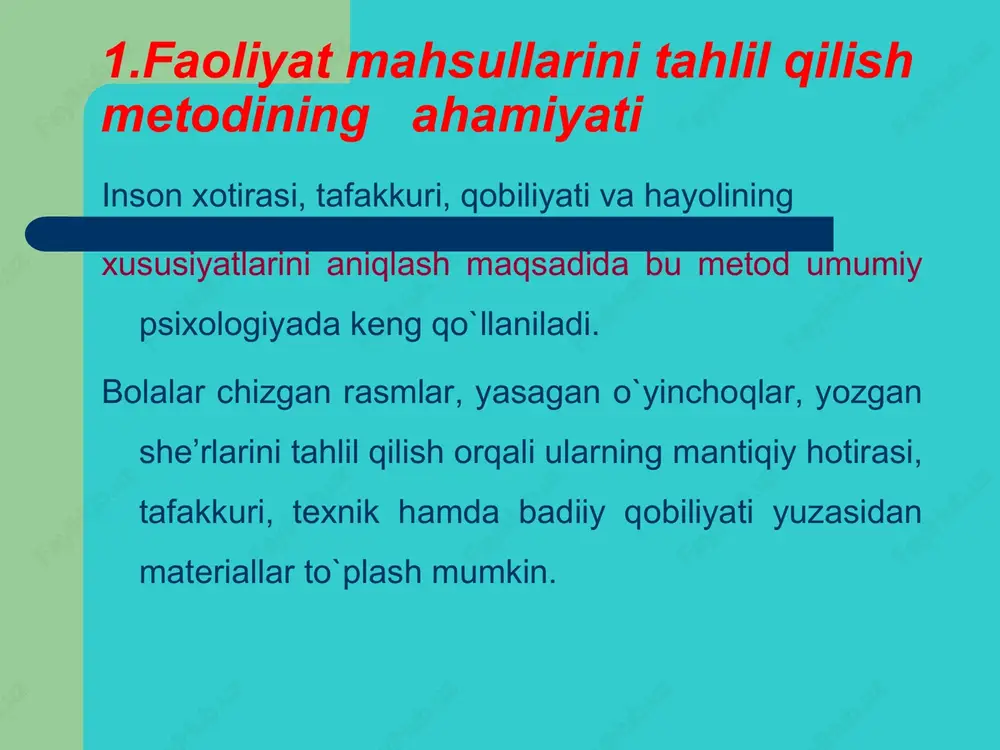 1.Faoliyat mahsullarini tahlil qilish metodining ahamiyati

Inson xotirasi, tafakkuri, qobiliyati va hayolining xususiyatlarini aniqlash maqsadida bu metod umumiy psixologiyada keng qo`llaniladi.

Bolalar chizgan rasmlar, yasagan o`yinchoqlar, yozgan she’rlarini tahlil qilish orqali ularning mantiqiy hotirasi, tafakkuri, texnik hamda badiiy qobiliyati yuzasidan materiallar to`plash mumkin.